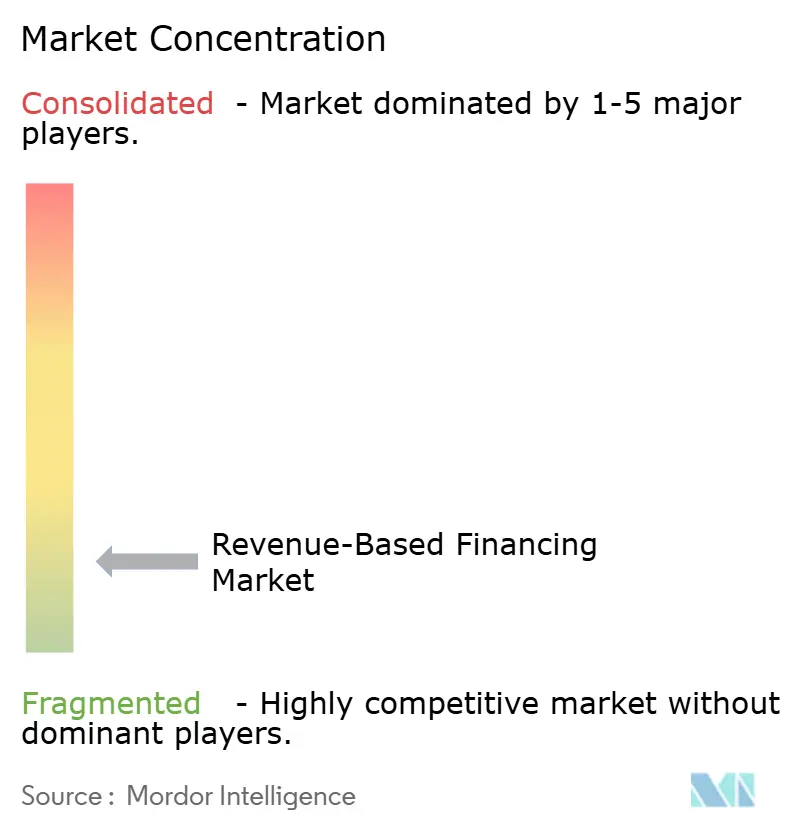 Market Concentration

Consolidated - Market dominated by 1-5 major players.

Revenue-Based Financing Market

Fragmented - Highly competitive market without dominant players.

Source : Mordor Intelligence